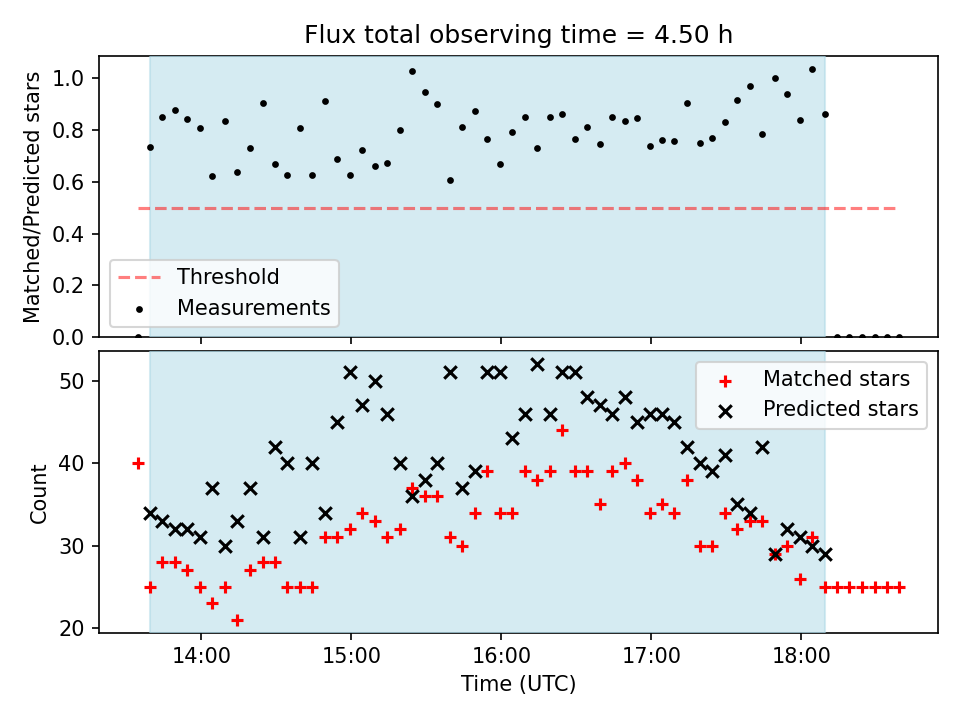 Flux total observing time = 4.50 h

Matched/Predicted stars

1.0
0.8
0.6
0.4
0.2
0.0

Threshold
Measurements

Count

50
40
30
20

Matched stars
Predicted stars

14:00
15:00
16:00
17:00
18:00

Time (UTC)